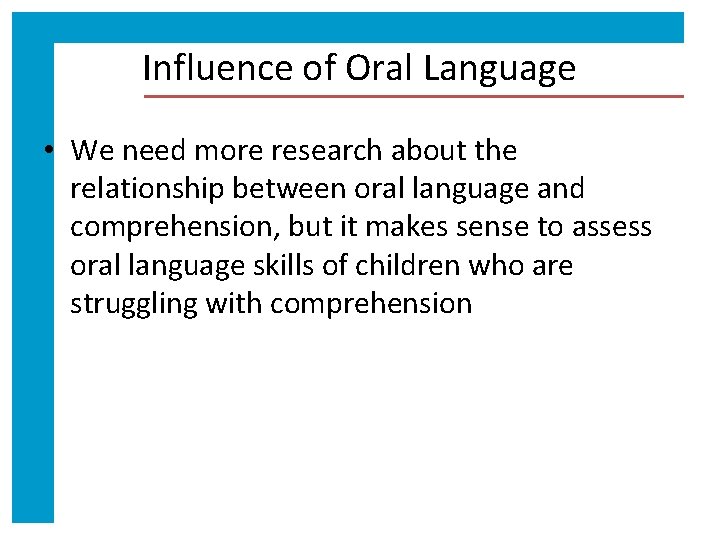 Influence of Oral Language

• We need more research about the relationship between oral language and comprehension, but it makes sense to assess oral language skills of children who are struggling with comprehension